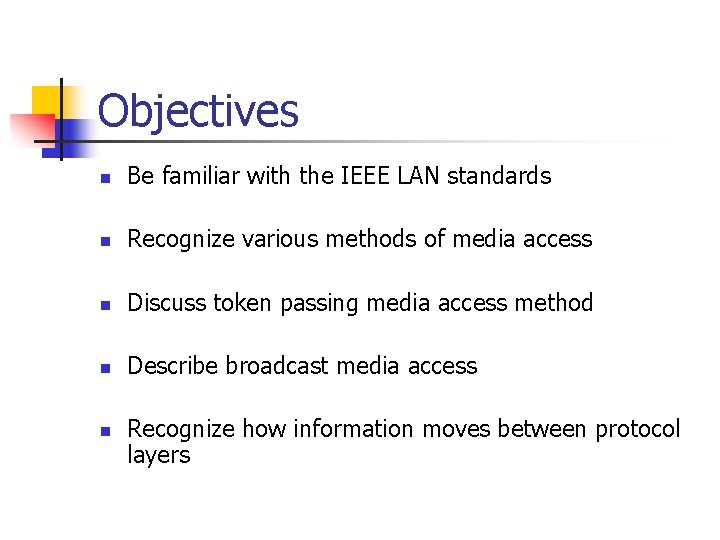 Objectives

- Be familiar with the IEEE LAN standards
- Recognize various methods of media access
- Discuss token passing media access method
- Describe broadcast media access
- Recognize how information moves between protocol layers